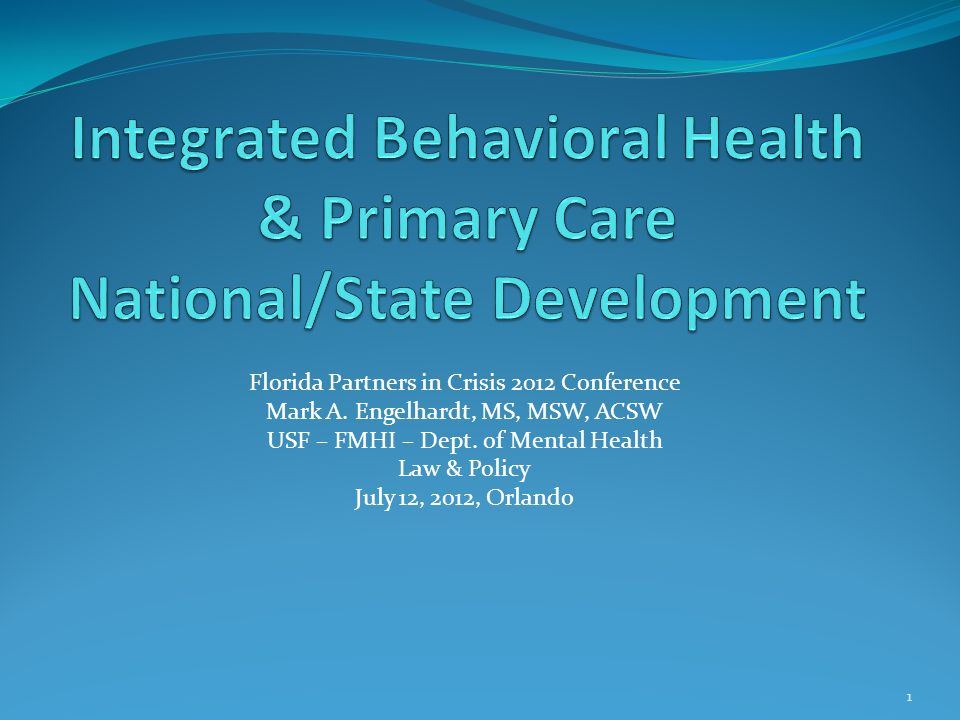 Integrated Behavioral Health & Primary Care National/State Development

Florida Partners in Crisis 2012 Conference
Mark A. Engelhardt, MS, MSW, ACSW
USF – FMHI – Dept. of Mental Health Law & Policy
July 12, 2012, Orlando

1